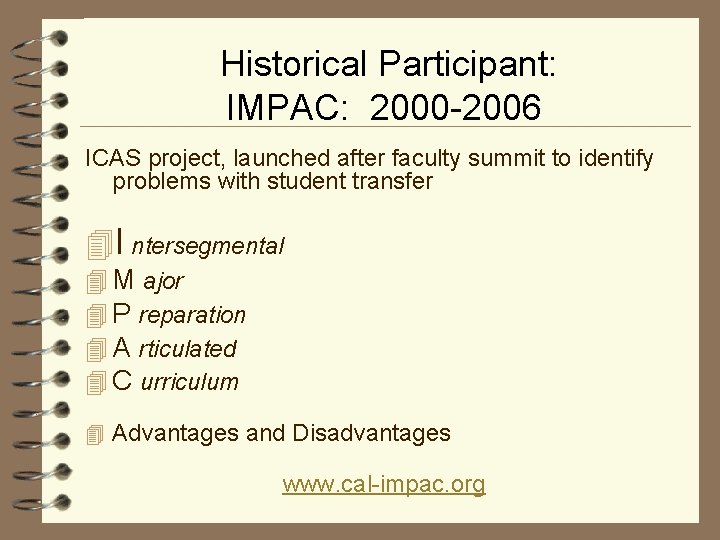 Historical Participant:
IMPAC: 2000-2006

ICAS project, launched after faculty summit to identify problems with student transfer

I ntersegmental
M ajor
P reparation
A rticulated
C urriculum

Advantages and Disadvantages

www.cal-impac.org